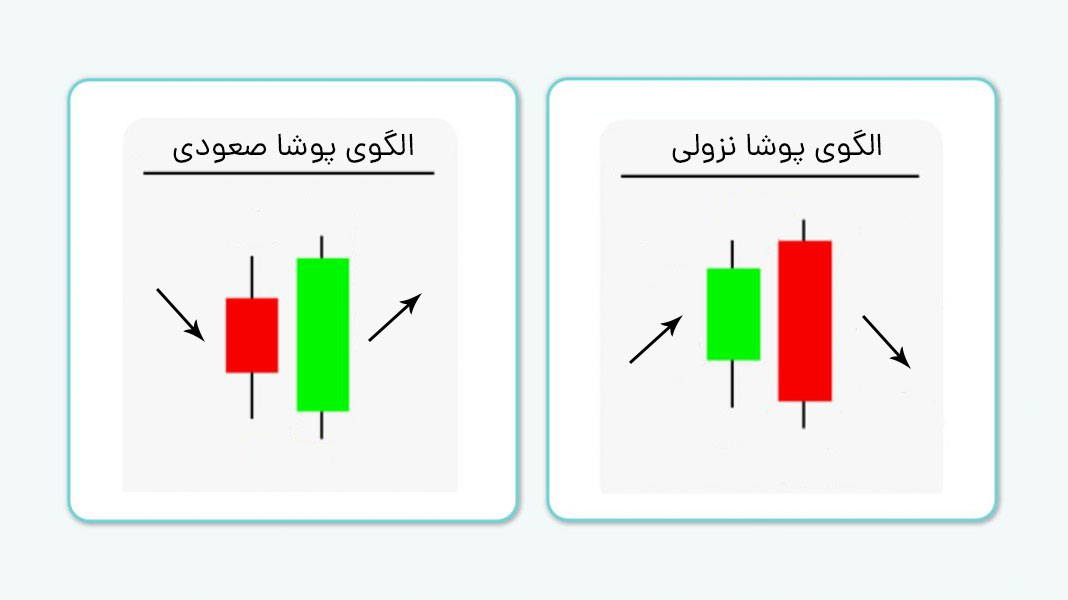 الگوی پوشا نزولی

الگوی پوشا صعودی